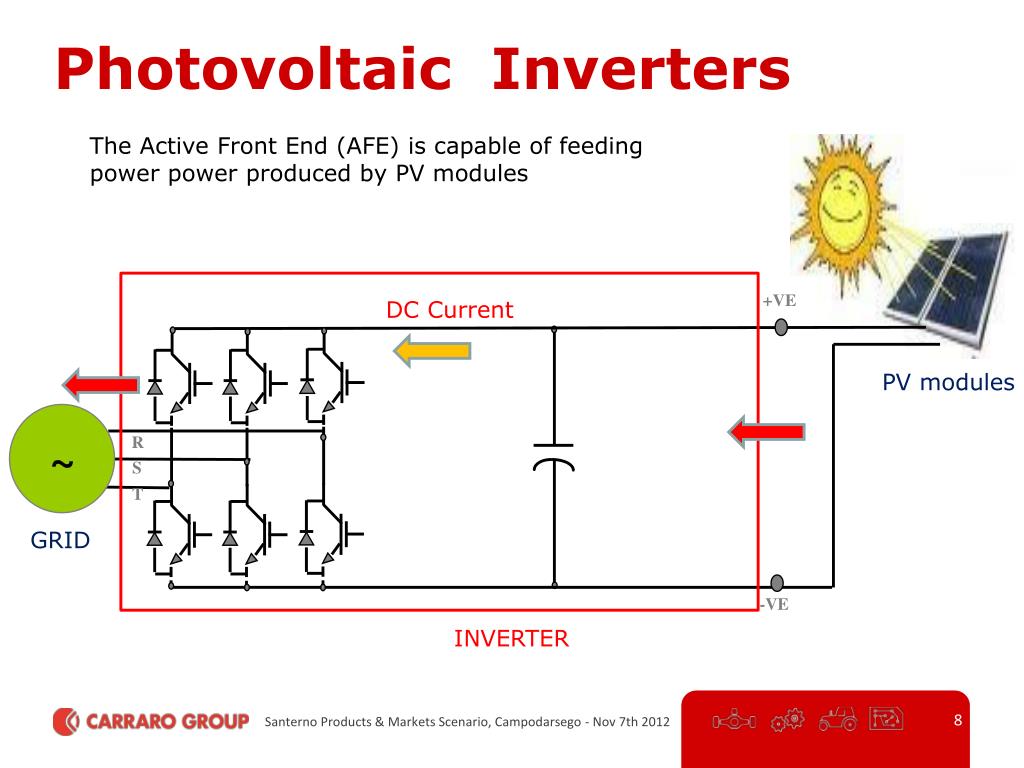 Photovoltaic Inverters

The Active Front End (AFE) is capable of feeding power power produced by PV modules

DC Current

+VE

PV modules

~

R

S

T

GRID

-VE

INVERTER

CARRARO GROUP Santerno Products & Markets Scenario, Campodarsego - Nov 7th 2012

8